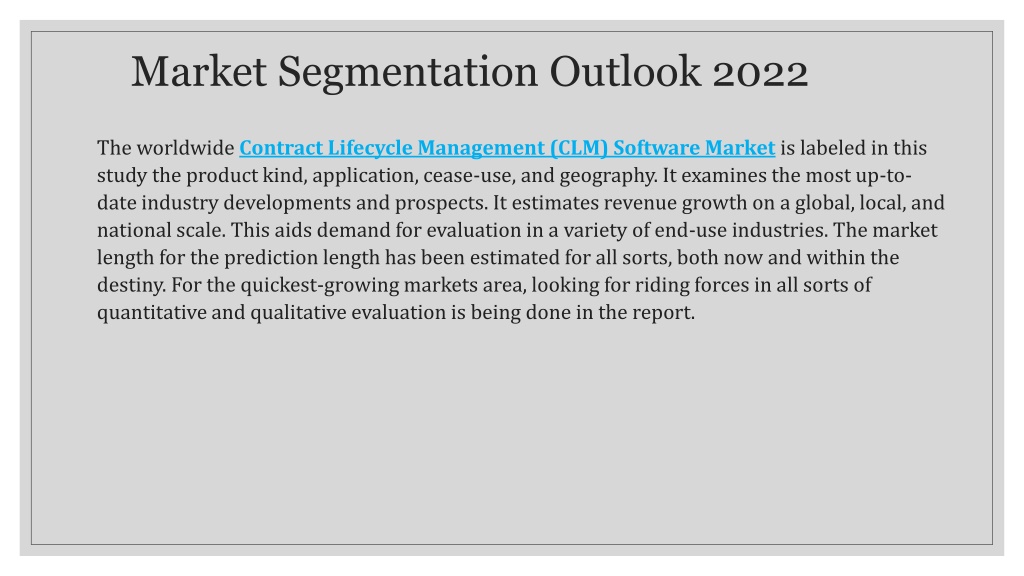 Market Segmentation Outlook 2022

The worldwide Contract Lifecycle Management (CLM) Software Market is labeled in this study the product kind, application, cease-use, and geography. It examines the most up-to-date industry developments and prospects. It estimates revenue growth on a global, local, and national scale. This aids demand for evaluation in a variety of end-use industries. The market length for the prediction length has been estimated for all sorts, both now and within the destiny. For the quickest-growing markets area, looking for riding forces in all sorts of quantitative and qualitative evaluation is being done in the report.